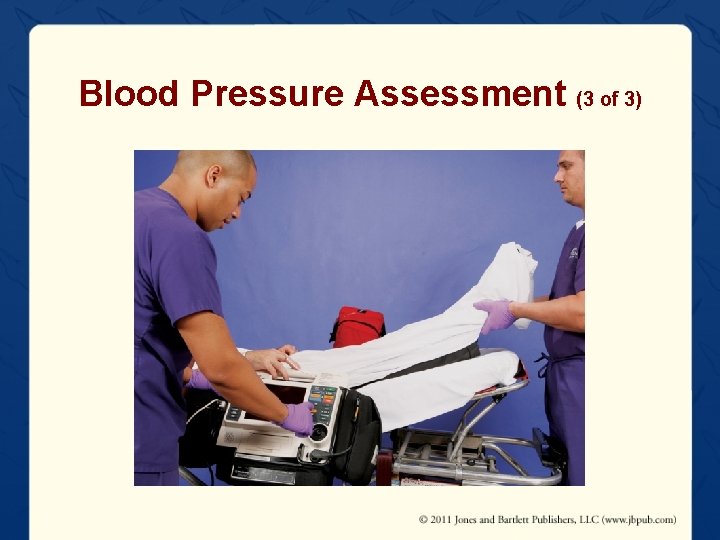 Blood Pressure Assessment (3 of 3)

© 2011 Jones and Bartlett Publishers, LLC (www.jbpub.com)